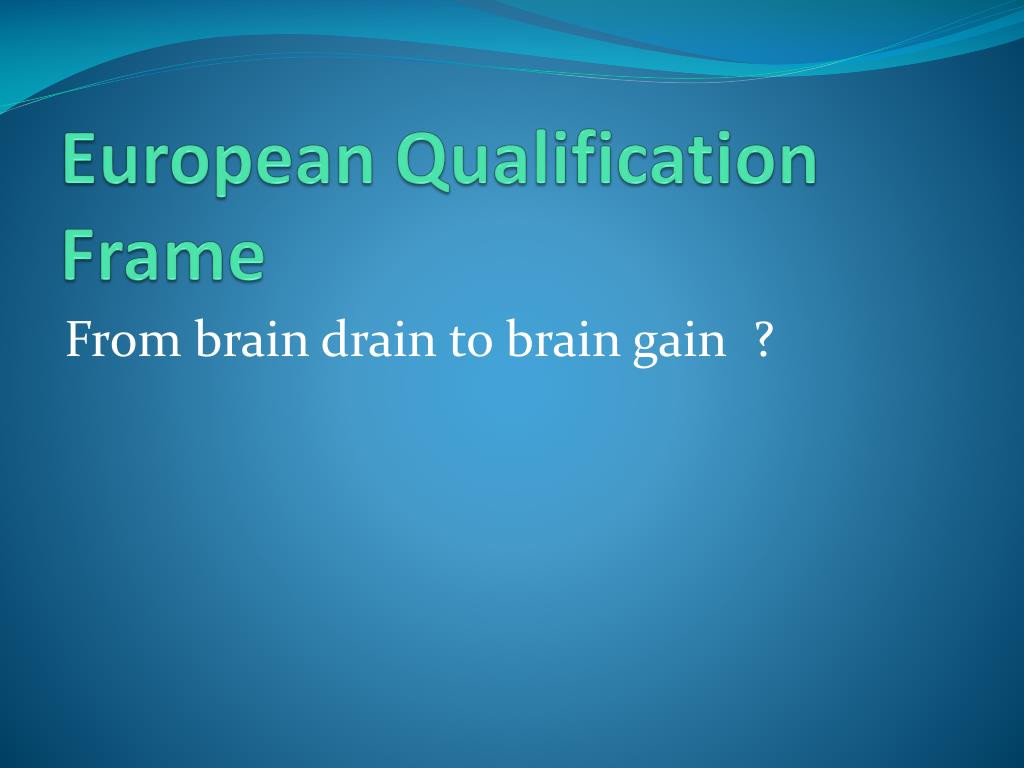 European Qualification Frame

From brain drain to brain gain ?